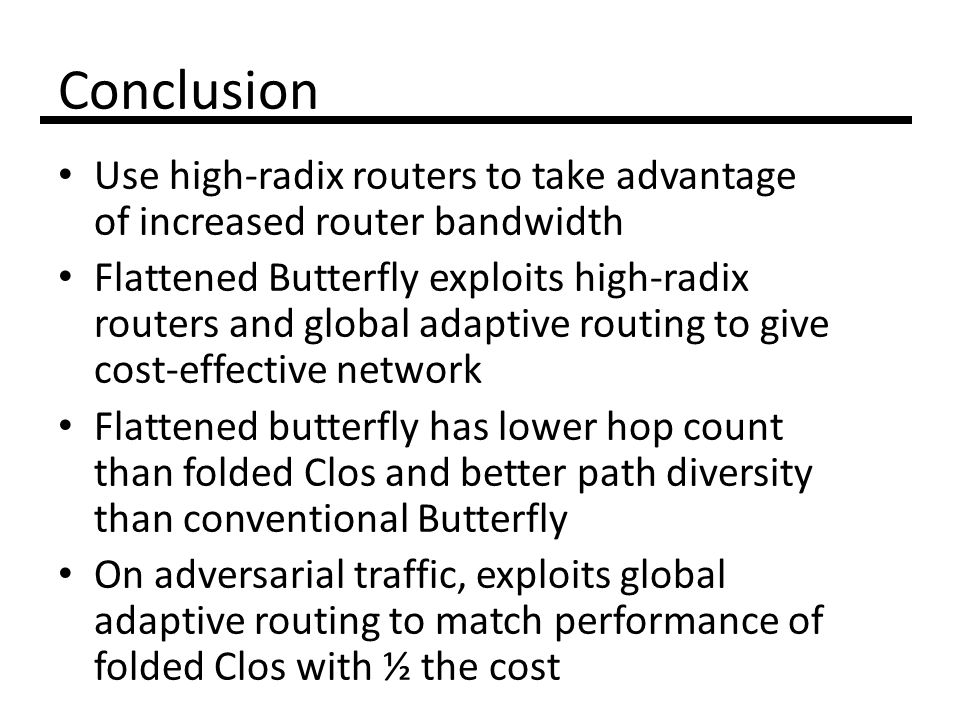 Conclusion

• Use high-radix routers to take advantage of increased router bandwidth
• Flattened Butterfly exploits high-radix routers and global adaptive routing to give cost-effective network
• Flattened butterfly has lower hop count than folded Clos and better path diversity than conventional Butterfly
• On adversarial traffic, exploits global adaptive routing to match performance of folded Clos with ½ the cost